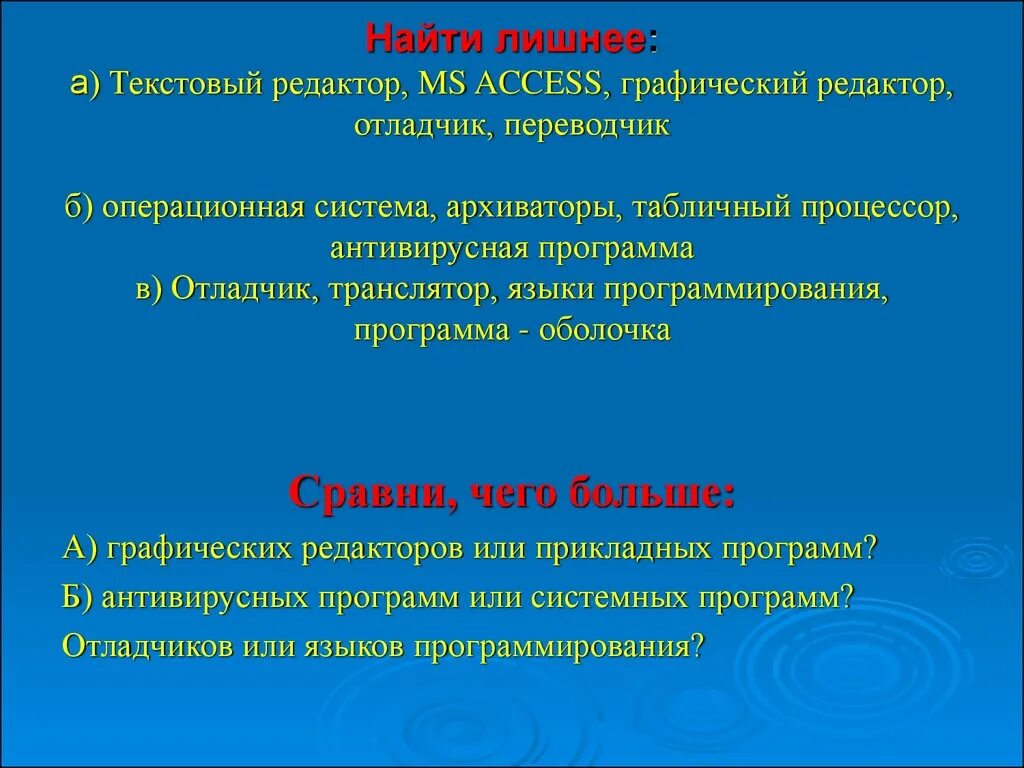 Найти лишнее:
а) Текстовый редактор, MS ACCESS, графический редактор, отладчик, переводчик

б) операционная система, архиваторы, табличный процессор, антивирусная программа
в) Отладчик, транслятор, языки программирования, программа - оболочка

Сравни, чего больше:
А) графических редакторов или прикладных программ?
Б) антивирусных программ или системных программ?
Отладчиков или языков программирования?